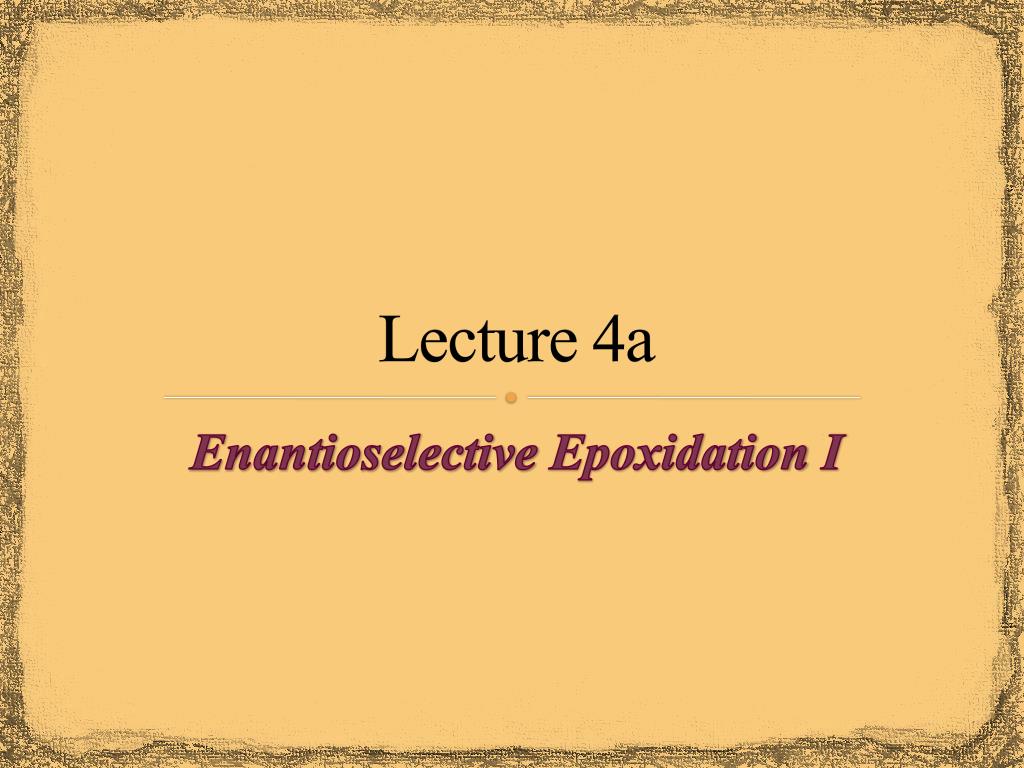 Lecture 4a

Enantioselective Epoxidation I